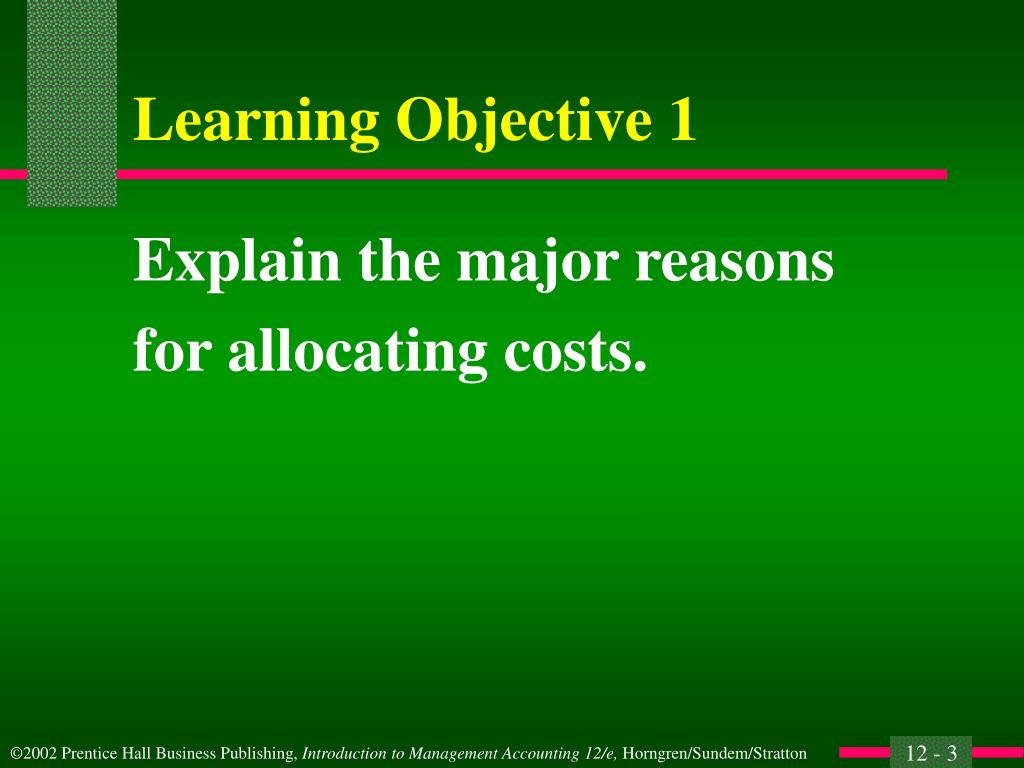 Learning Objective 1

Explain the major reasons for allocating costs.

©2002 Prentice Hall Business Publishing, Introduction to Management Accounting 12/e, Horngren/Sundem/Stratton

12 - 3